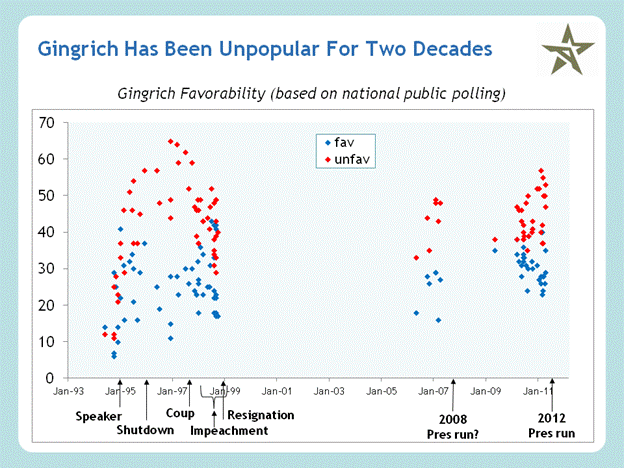 Gingrich Has Been Unpopular For Two Decades

Gingrich Favorability (based on national public polling)

70
60
50
40
30
20
10
0

fav
unfav

Jan-93 Jan-95 Jan-97 Jan-99 Jan-01 Jan-03 Jan-05 Jan-07 Jan-09 Jan-11

Speaker
Shutdown
Coup
Impeachment
Resignation
2008 Pres run?
2012 Pres run